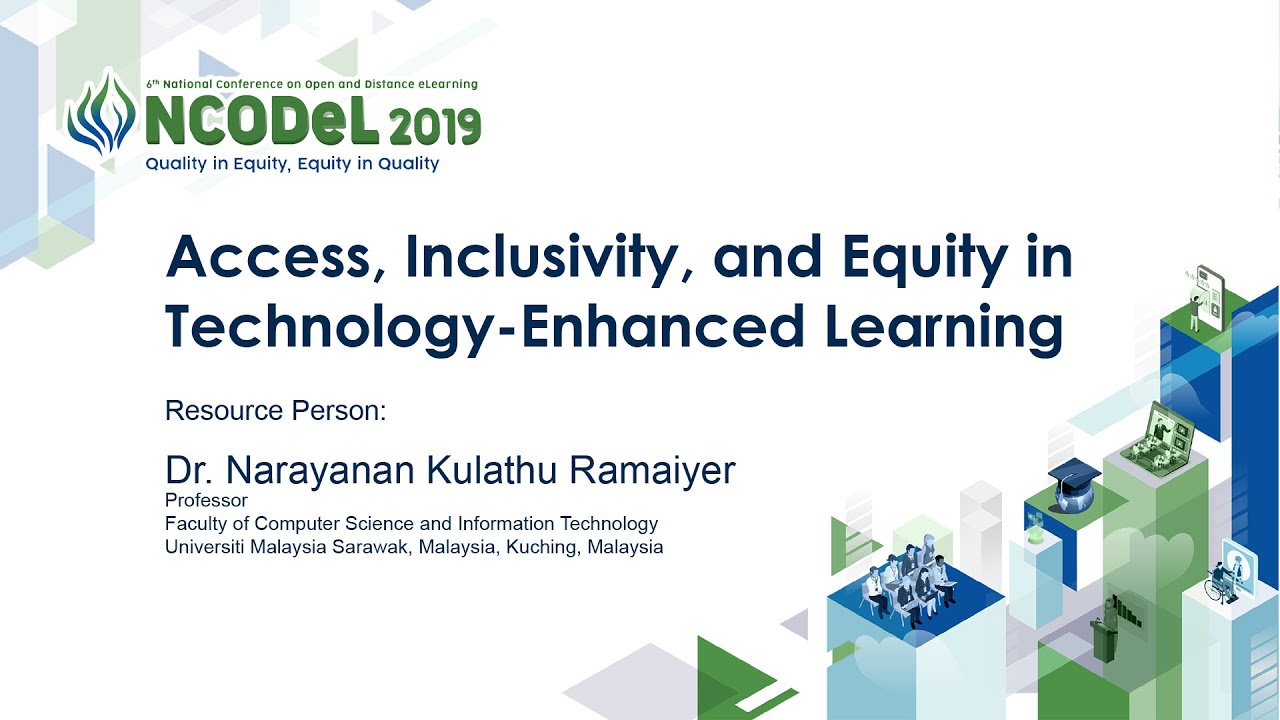 6th National Conference on Open and Distance eLearning
NCODeL 2019
Quality in Equity, Equity in Quality

Access, Inclusivity, and Equity in Technology-Enhanced Learning

Resource Person:

Dr. Narayanan Kulathu Ramaiyer
Professor
Faculty of Computer Science and Information Technology
Universiti Malaysia Sarawak, Malaysia, Kuching, Malaysia